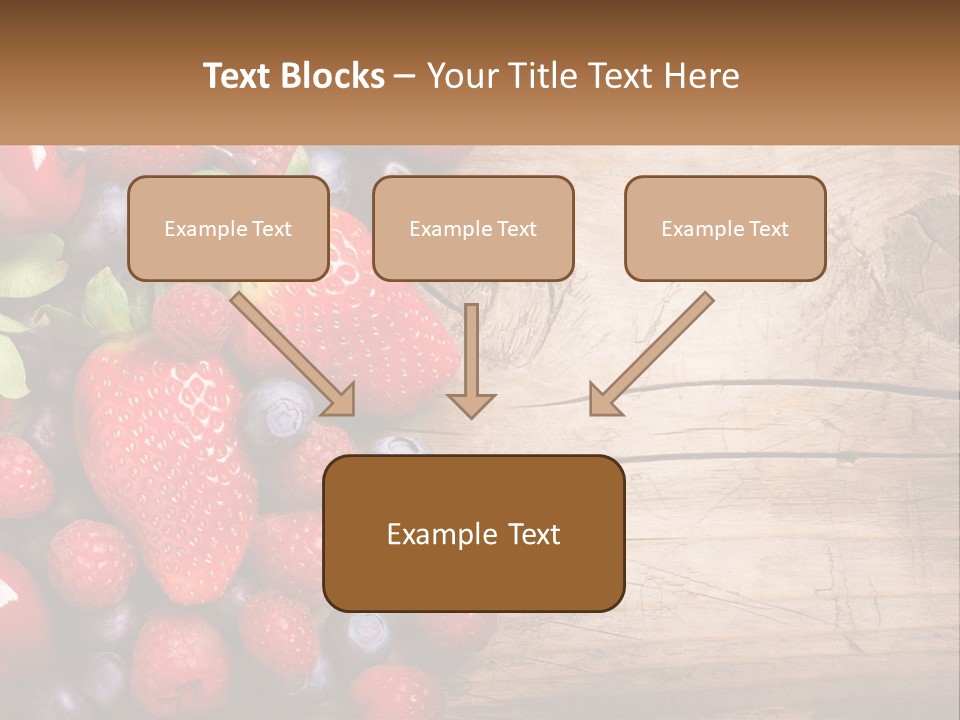 Text Blocks – Your Title Text Here

Example Text

Example Text

Example Text

Example Text